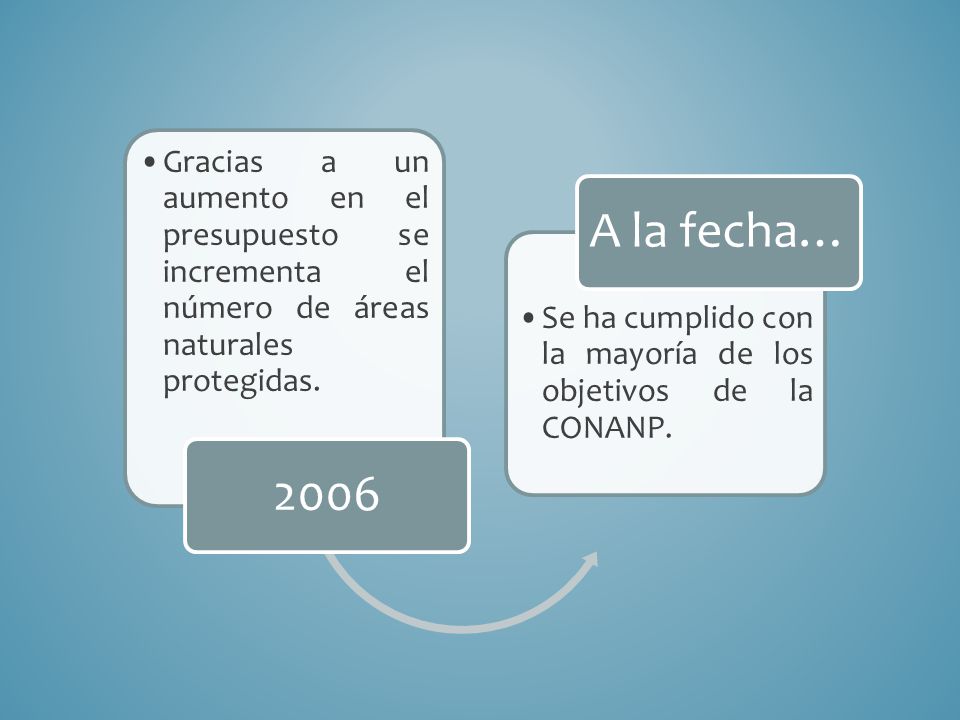 • Gracias a un aumento en el presupuesto se incrementa el número de áreas naturales protegidas.

2006

A la fecha…

• Se ha cumplido con la mayoría de los objetivos de la CONANP.